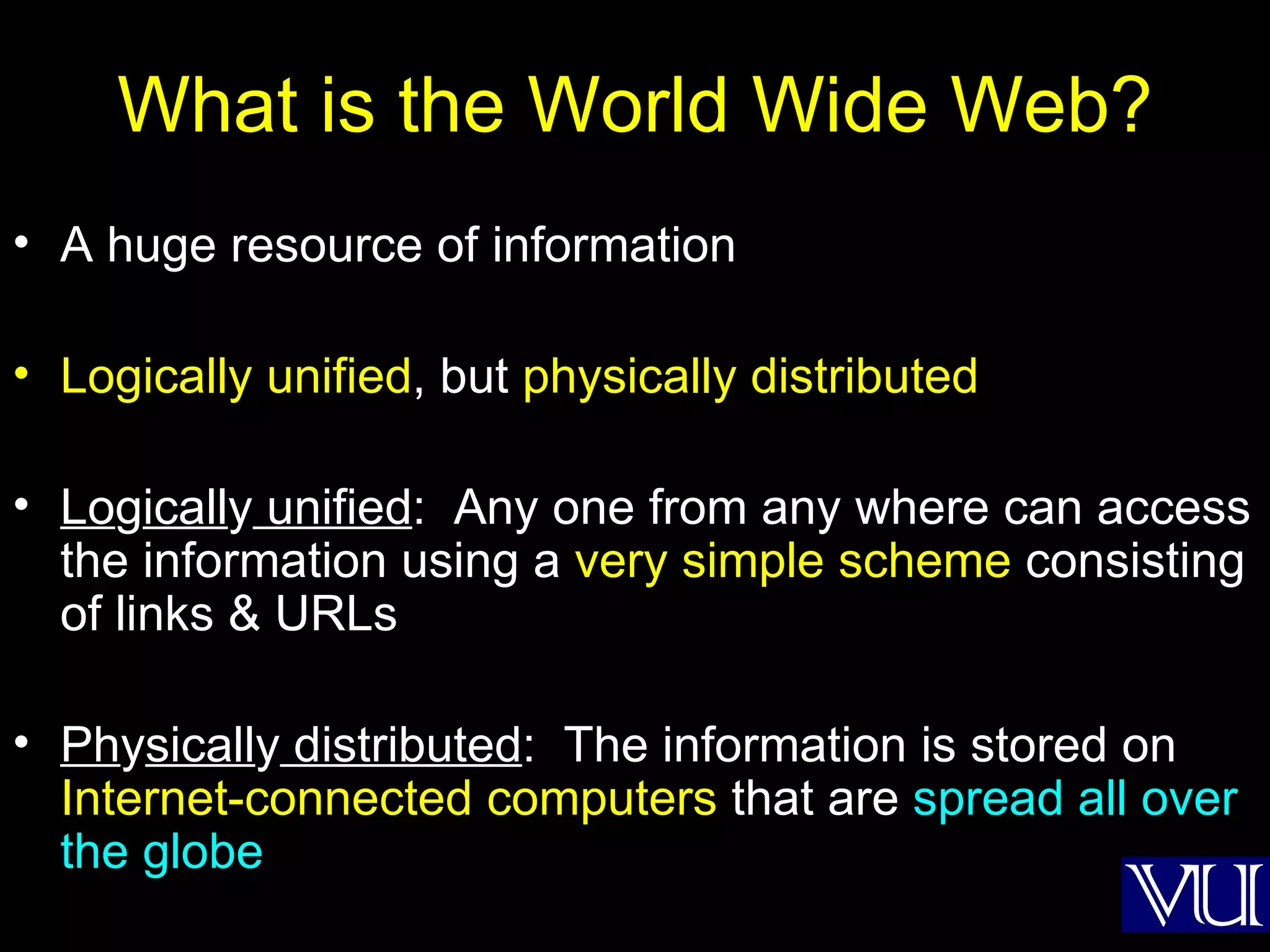 What is the World Wide Web?

• A huge resource of information

• Logically unified, but physically distributed

• Logically unified: Any one from any where can access the information using a very simple scheme consisting of links & URLs

• Physically distributed: The information is stored on Internet-connected computers that are spread all over the globe

VU